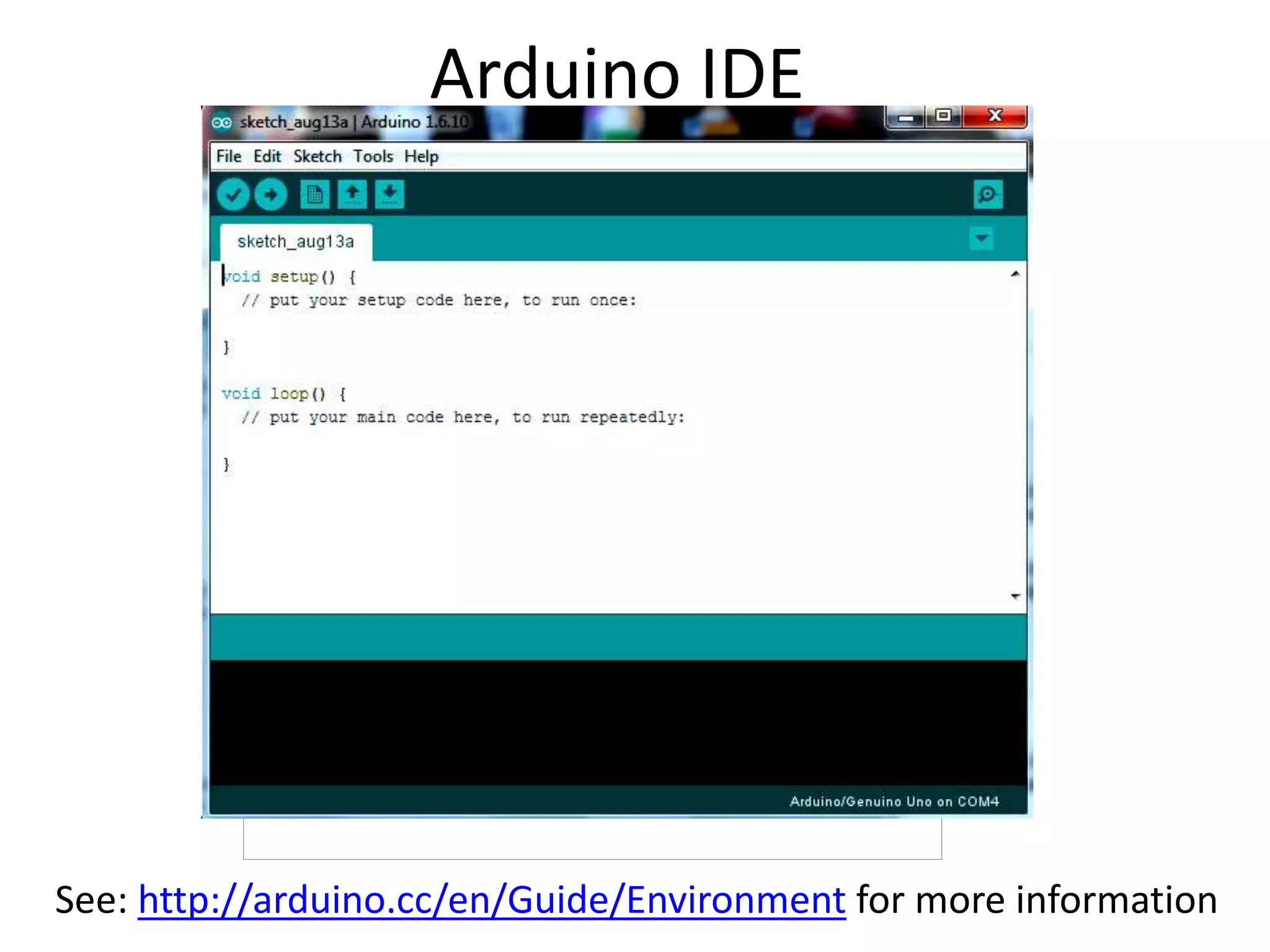 Arduino IDE

sketch_aug13a | Arduino 1.6.10

File Edit Sketch Tools Help

sketch_aug13a

void setup() {
  // put your setup code here, to run once:

}

void loop() {
  // put your main code here, to run repeatedly:

}

Arduino/Genuino Uno on COM4

See: http://arduino.cc/en/Guide/Environment for more information